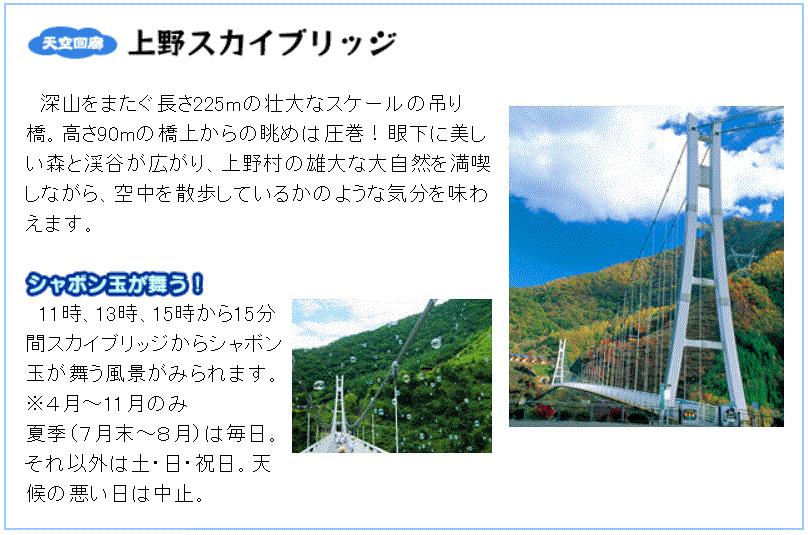 天空回廊 上野スカイブリッジ

深山をまたぐ長さ225mの壮大なスケールの吊り橋。高さ90mの橋上からの眺めは圧巻！眼下に美しい森と渓谷が広がり、上野村の雄大な大自然を満喫しながら、空中を散歩しているかのような気分を味わえます。

シャボン玉が舞う！

11時、13時、15時から15分間スカイブリッジからシャボン玉が舞う風景がみられます。
※4月～11月のみ
夏季（7月末～8月）は毎日。それ以外は土・日・祝日。天候の悪い日は中止。